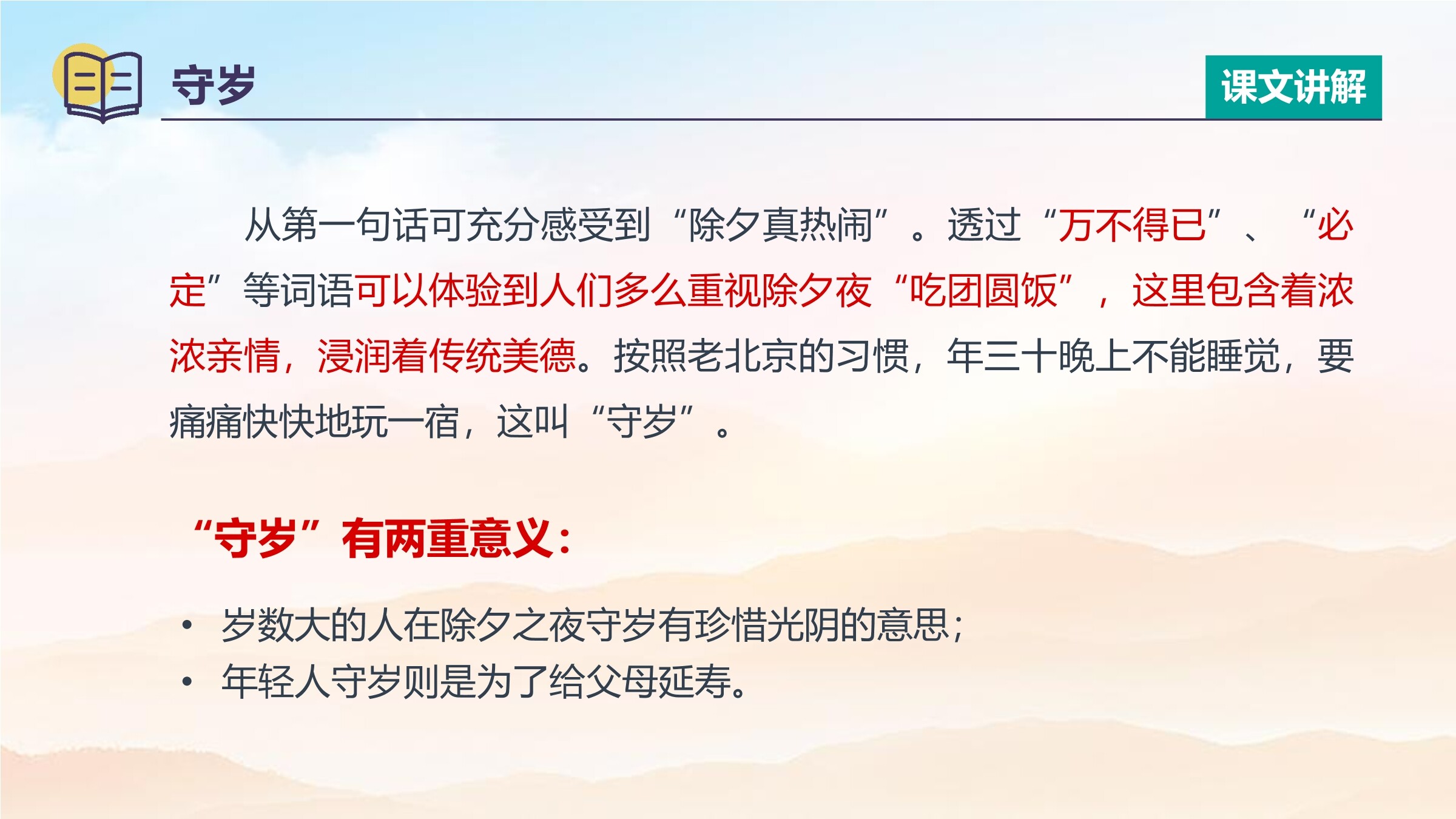 守岁

课文讲解

从第一句话可充分感受到“除夕真热闹”。透过“万不得已”、“必定”等词语可以体验到人们多么重视除夕夜“吃团圆饭”，这里包含着浓浓亲情，浸润着传统美德。按照老北京的习惯，年三十晚上不能睡觉，要痛痛快快地玩一宿，这叫“守岁”。

“守岁”有两重意义：

• 岁数大的人在除夕之夜守岁有珍惜光阴的意思；
• 年轻人守岁则是为了给父母延寿。